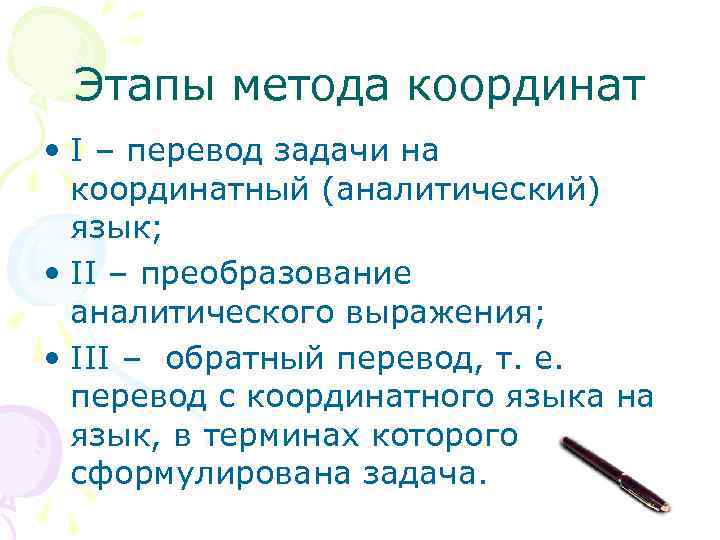 Этапы метода координат

• I – перевод задачи на координатный (аналитический) язык;

• II – преобразование аналитического выражения;

• III – обратный перевод, т. е. перевод с координатного языка на язык, в терминах которого сформулирована задача.